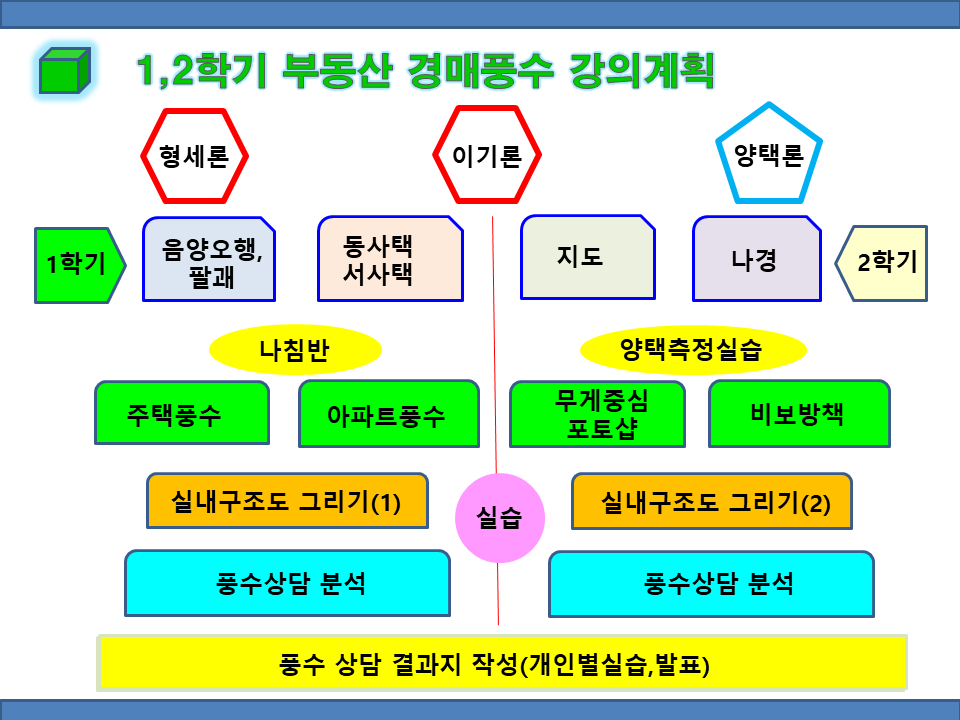 1,2학기 부동산 경매풍수 강의계획

형세론

이기론

양택론

1학기

음양오행, 팔괘

동사택 서사택

지도

나경

2학기

나침반

양택측정실습

주택풍수

아파트풍수

무게중심 포토샵

비보방책

실내구조도 그리기(1)

실습

실내구조도 그리기(2)

풍수상담 분석

풍수상담 분석

풍수 상담 결과지 작성(개인별실습,발표)